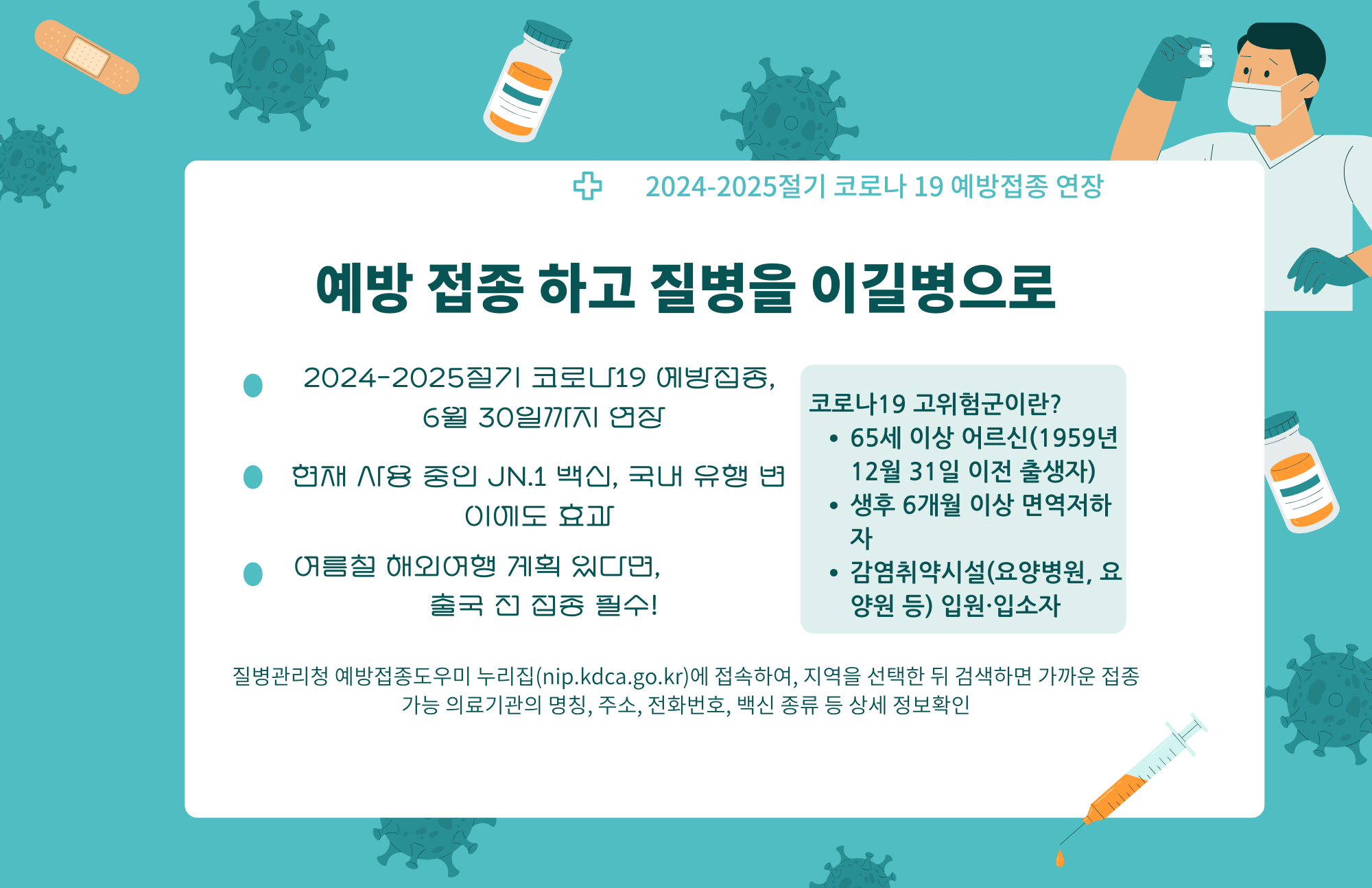 2024-2025절기 코로나 19 예방접종 연장

예방 접종 하고 질병을 이길병으로

2024-2025절기 코로나19 예방접종, 6월 30일까지 연장

현재 사용 중인 JN.1 백신, 국내 유행 변이에도 효과

여름철 해외여행 계획 있다면, 출국 전 접종 필수!

코로나19 고위험군이란?
• 65세 이상 어르신(1959년 12월 31일 이전 출생자)
• 생후 6개월 이상 면역저하자
• 감염취약시설(요양병원, 요양원 등) 입원·입소자

질병관리청 예방접종도우미 누리집(nip.kdca.go.kr)에 접속하여, 지역을 선택한 뒤 검색하면 가까운 접종 가능 의료기관의 명칭, 주소, 전화번호, 백신 종류 등 상세 정보확인